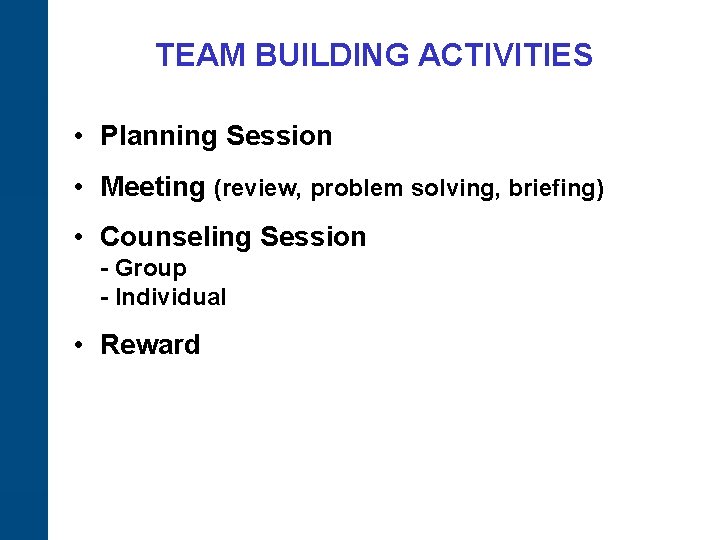 TEAM BUILDING ACTIVITIES

• Planning Session

• Meeting (review, problem solving, briefing)

• Counseling Session
- Group
- Individual

• Reward